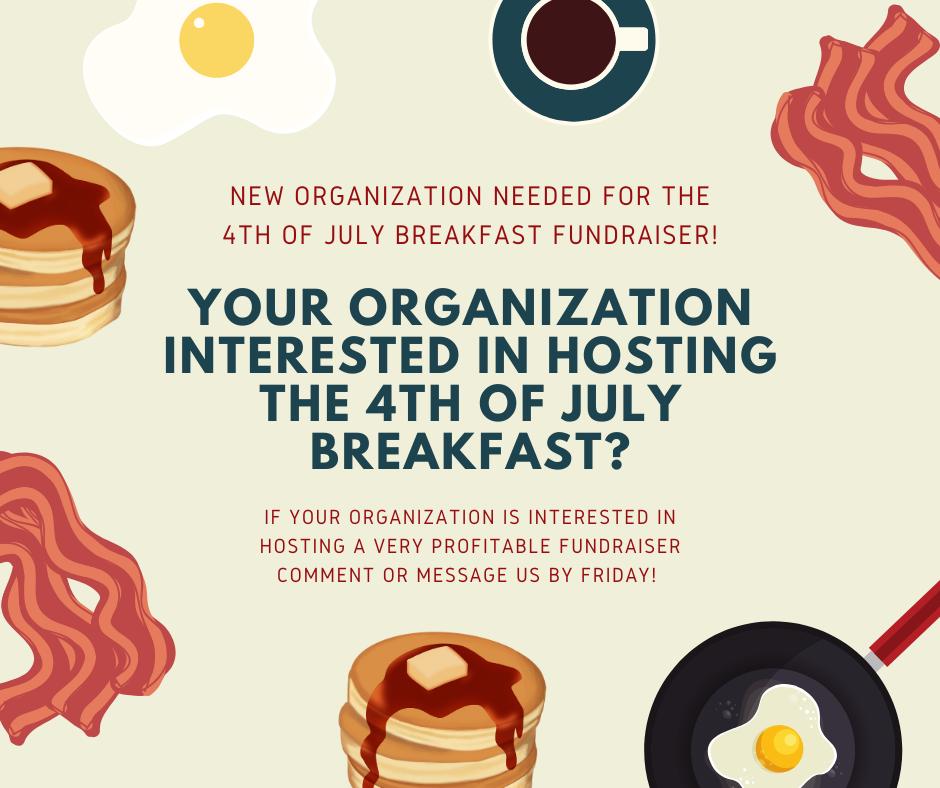 NEW ORGANIZATION NEEDED FOR THE 4TH OF JULY BREAKFAST FUNDRAISER!

YOUR ORGANIZATION INTERESTED IN HOSTING THE 4TH OF JULY BREAKFAST?

IF YOUR ORGANIZATION IS INTERESTED IN HOSTING A VERY PROFITABLE FUNDRAISER COMMENT OR MESSAGE US BY FRIDAY!